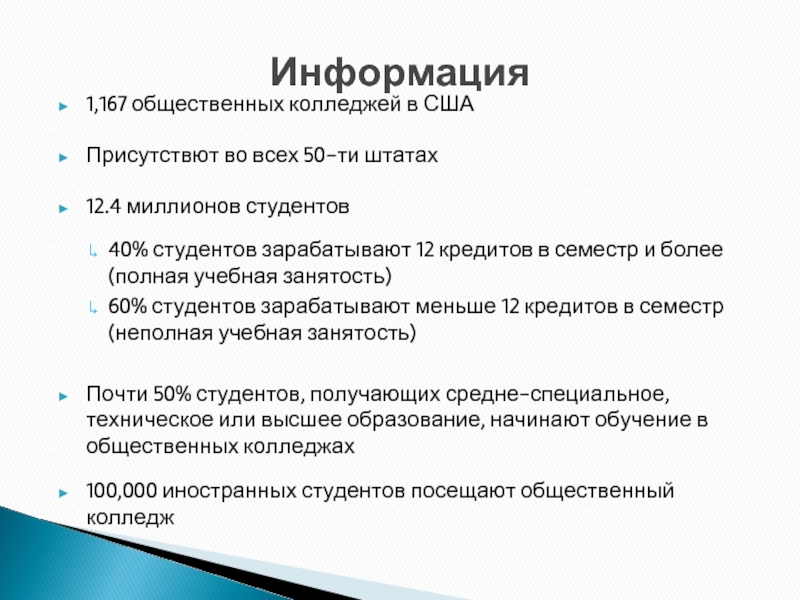 Информация

1,167 общественных колледжей в США

Присутствют во всех 50-ти штатах

12.4 миллионов студентов

40% студентов зарабатывают 12 кредитов в семестр и более (полная учебная занятость)

60% студентов зарабатывают меньше 12 кредитов в семестр (неполная учебная занятость)

Почти 50% студентов, получающих средне-специальное, техническое или высшее образование, начинают обучение в общественных колледжах

100,000 иностранных студентов посещают общественный колледж